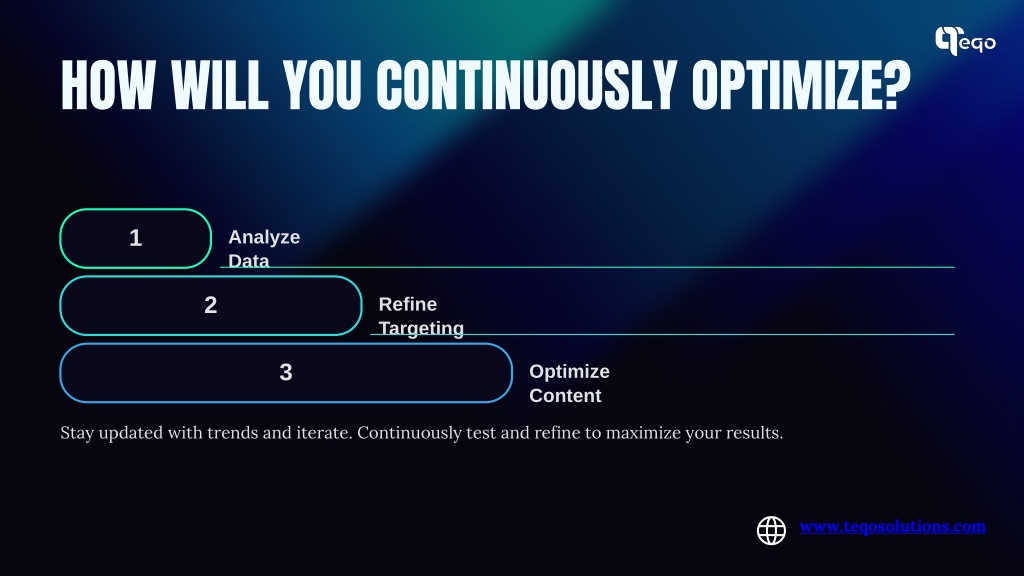 Teqo

HOW WILL YOU CONTINUOUSLY OPTIMIZE?

1

Analyze Data

2

Refine Targeting

3

Optimize Content

Stay updated with trends and iterate. Continuously test and refine to maximize your results.

www.teqosolutions.com